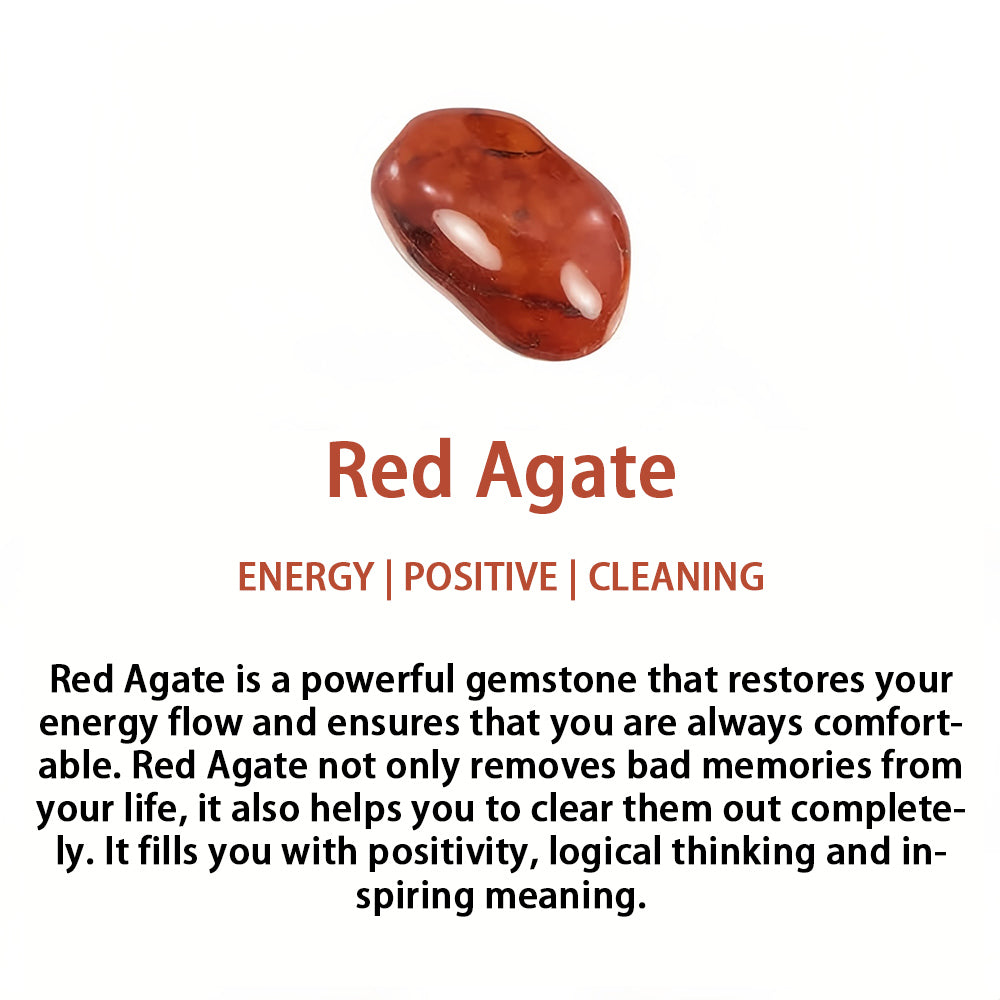 Red Agate

ENERGY | POSITIVE | CLEANING

Red Agate is a powerful gemstone that restores your energy flow and ensures that you are always comfortable. Red Agate not only removes bad memories from your life, it also helps you to clear them out completely. It fills you with positivity, logical thinking and inspiring meaning.